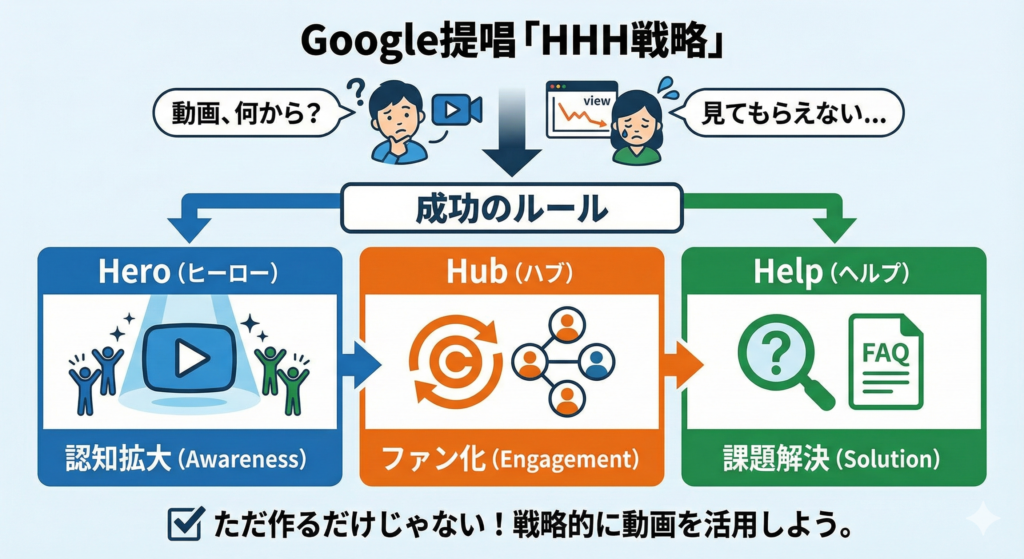 Google提唱「HHH戦略」

動画、何から？

view

見てもらえない…

成功のルール

Hero（ヒーロー）

認知拡大（Awareness）

Hub（ハブ）

ファン化（Engagement）

Help（ヘルプ）

FAQ

課題解決（Solution）

ただ作るだけじゃない！戦略的に動画を活用しよう。